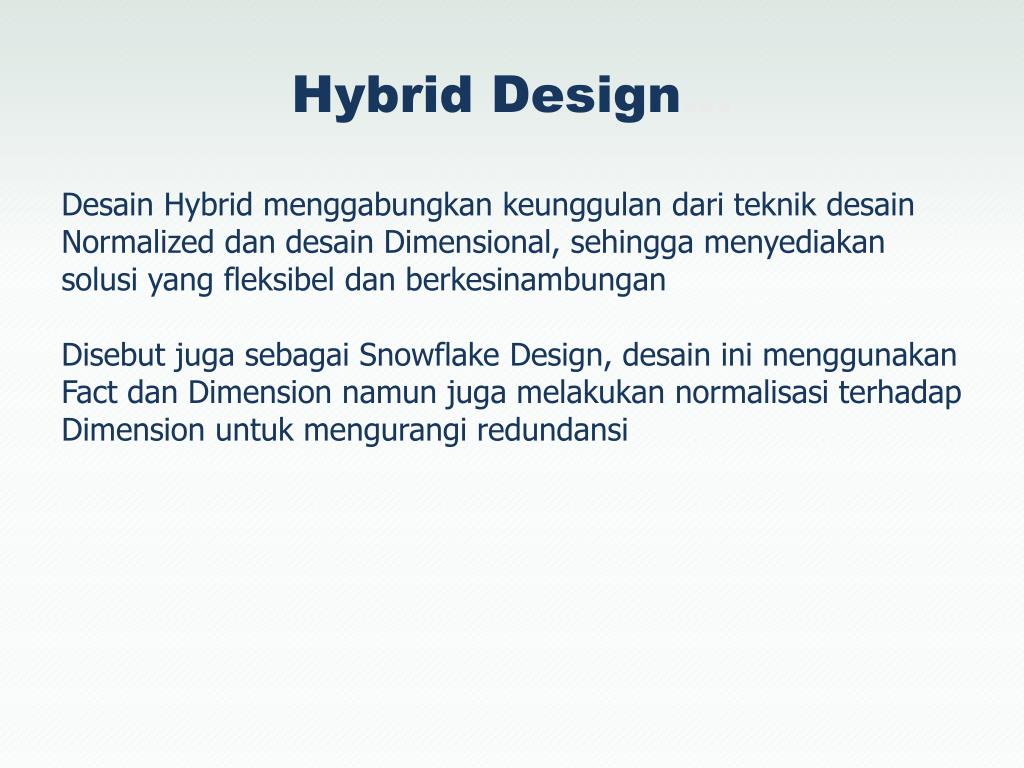 Hybrid Design

Desain Hybrid menggabungkan keunggulan dari teknik desain Normalized dan desain Dimensional, sehingga menyediakan solusi yang fleksibel dan berkesinambungan

Disebut juga sebagai Snowflake Design, desain ini menggunakan Fact dan Dimension namun juga melakukan normalisasi terhadap Dimension untuk mengurangi redundansi